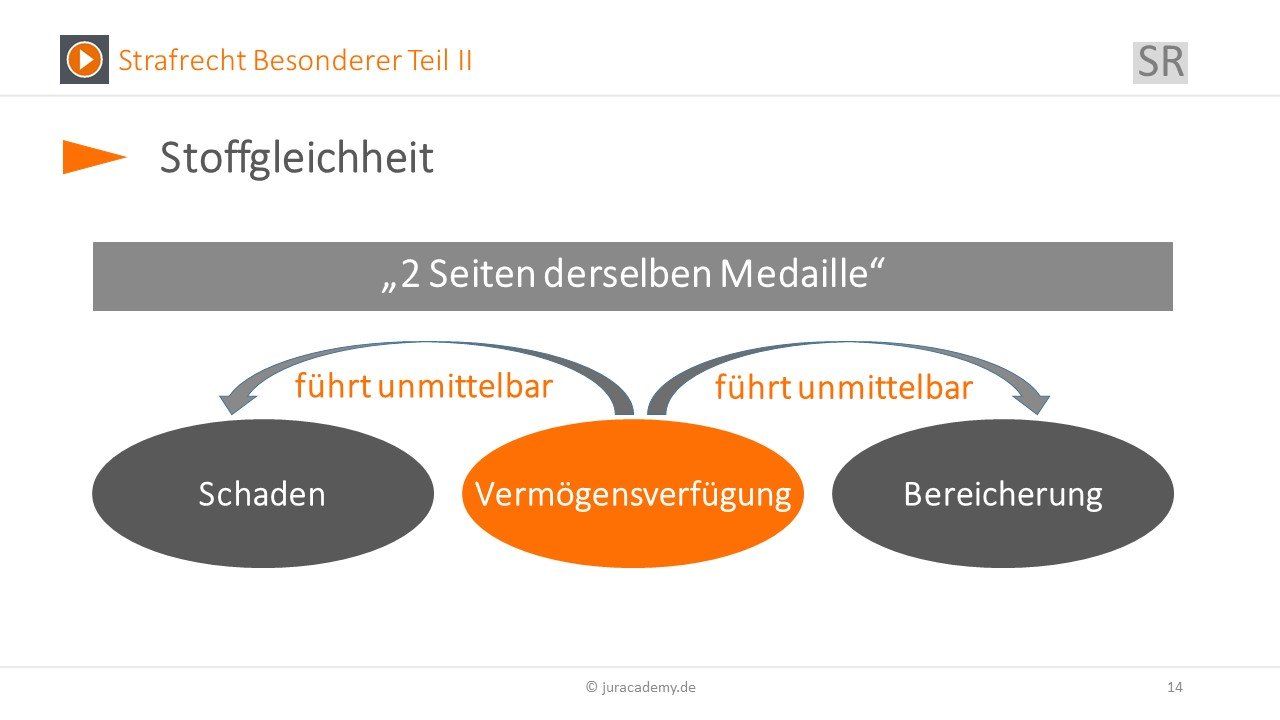 Strafrecht Besonderer Teil II

SR

Stoffgleichheit

„2 Seiten derselben Medaille“

führt unmittelbar

führt unmittelbar

Schaden

Vermögensverfügung

Bereicherung

© juracademy.de

14